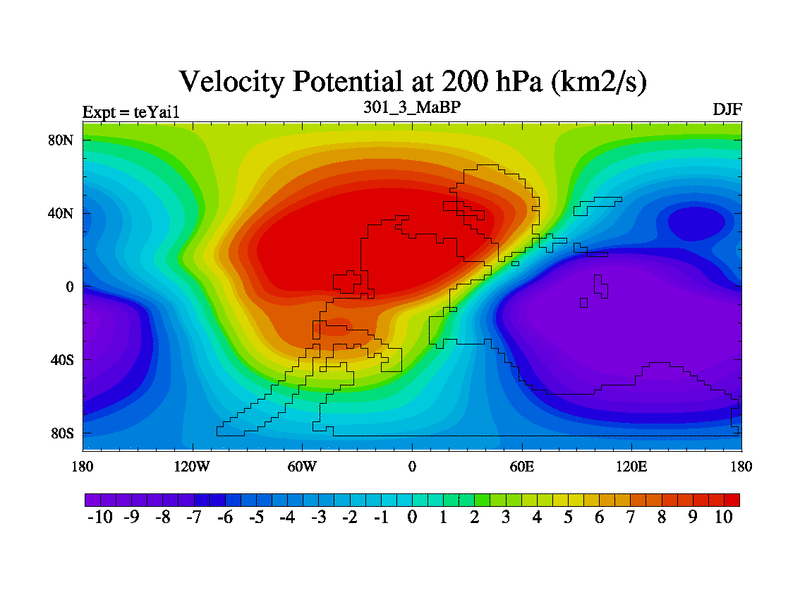 Velocity Potential at 200 hPa (km2/s)

Expt = teYai1

301_3_MaBP

DJF

80N

40N

0

40S

80S

180

120W

60W

0

60E

120E

180

-10 -9 -8 -7 -6 -5 -4 -3 -2 -1 0 1 2 3 4 5 6 7 8 9 10